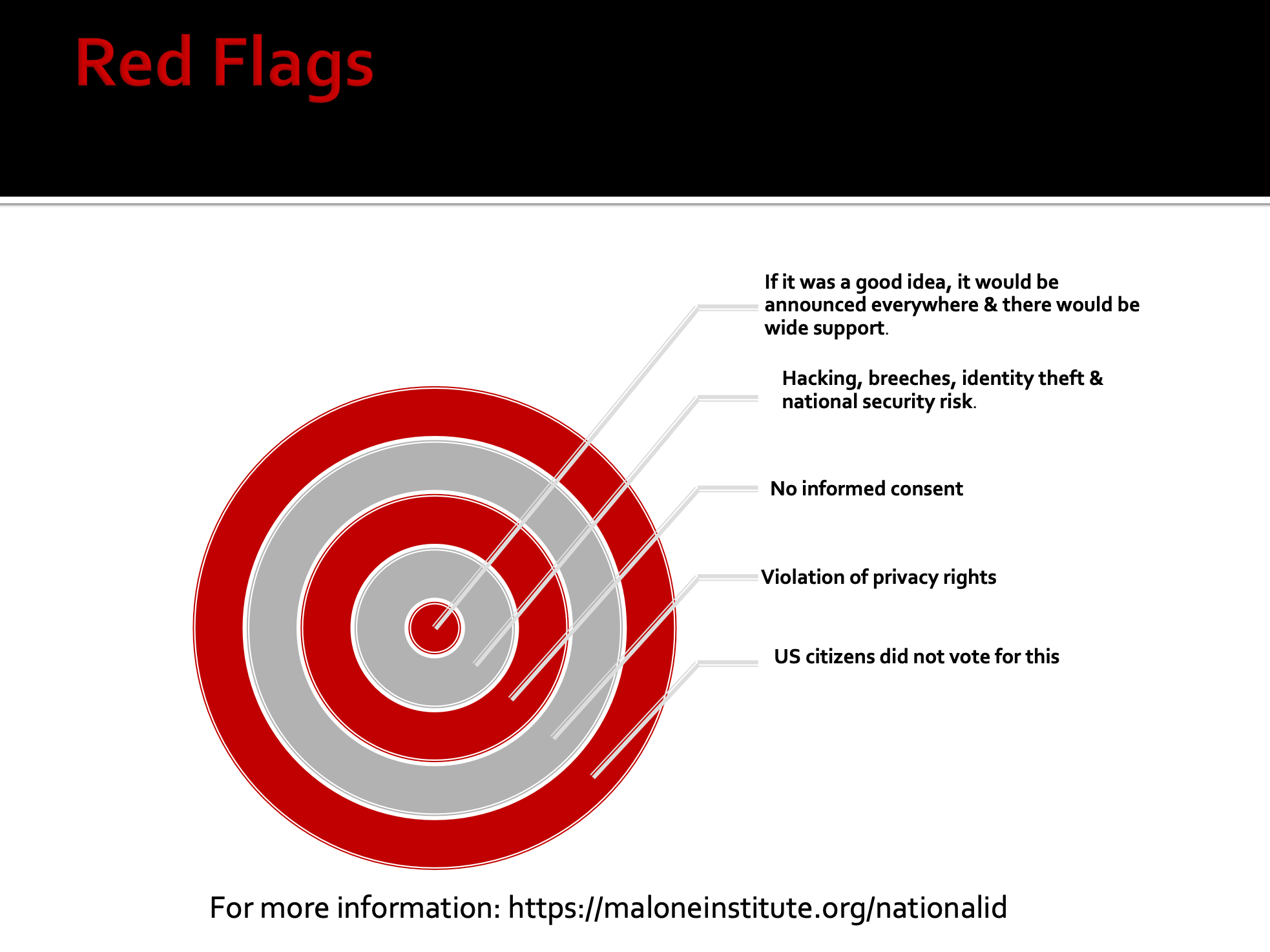 Red Flags

If it was a good idea, it would be announced everywhere & there would be wide support.

Hacking, breeches, identity theft & national security risk.

No informed consent

Violation of privacy rights

US citizens did not vote for this

For more information: https://maloneinstitute.org/nationalid